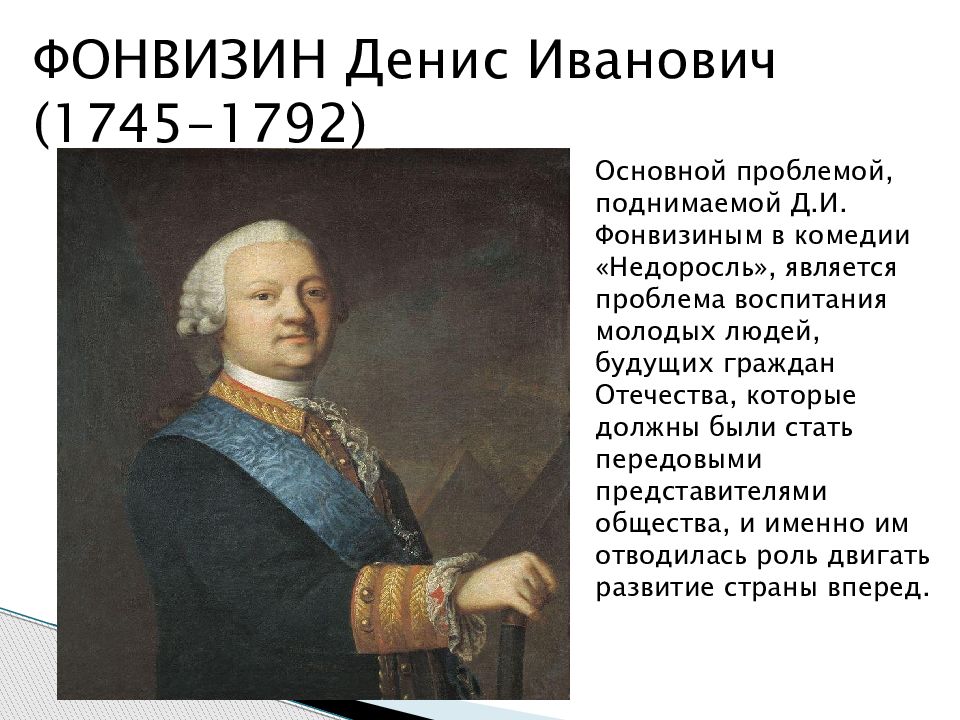 ФОНВИЗИН Денис Иванович (1745-1792)

Основной проблемой, поднимаемой Д.И. Фонвизиным в комедии «Недоросль», является проблема воспитания молодых людей, будущих граждан Отечества, которые должны были стать передовыми представителями общества, и именно им отводилась роль двигать развитие страны вперед.